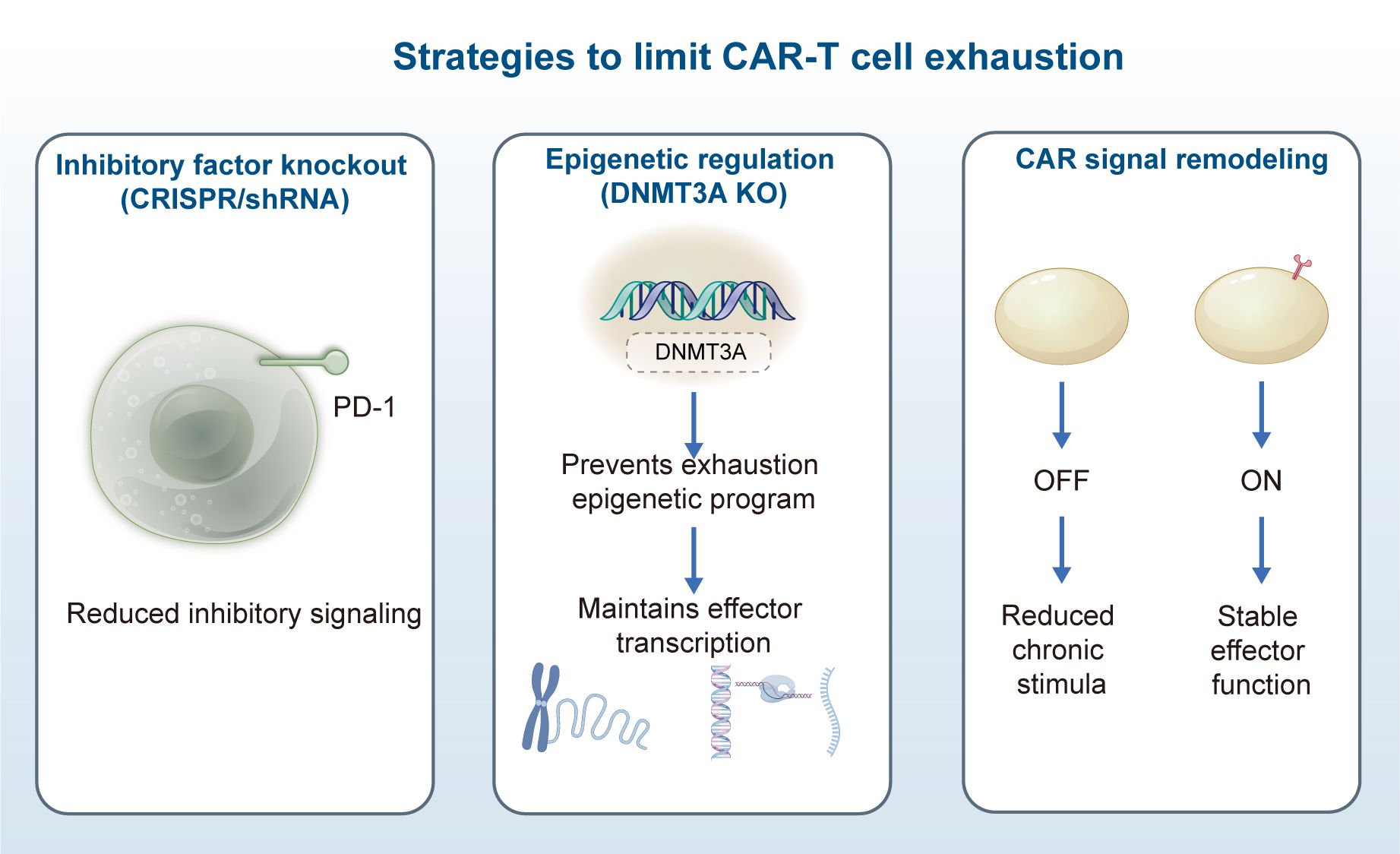 Strategies to limit CAR-T cell exhaustion

Inhibitory factor knockout (CRISPR/shRNA)

PD-1

Reduced inhibitory signaling

Epigenetic regulation (DNMT3A KO)

DNMT3A

Prevents exhaustion epigenetic program

Maintains effector transcription

CAR signal remodeling

OFF

Reduced chronic stimula

ON

Stable effector function